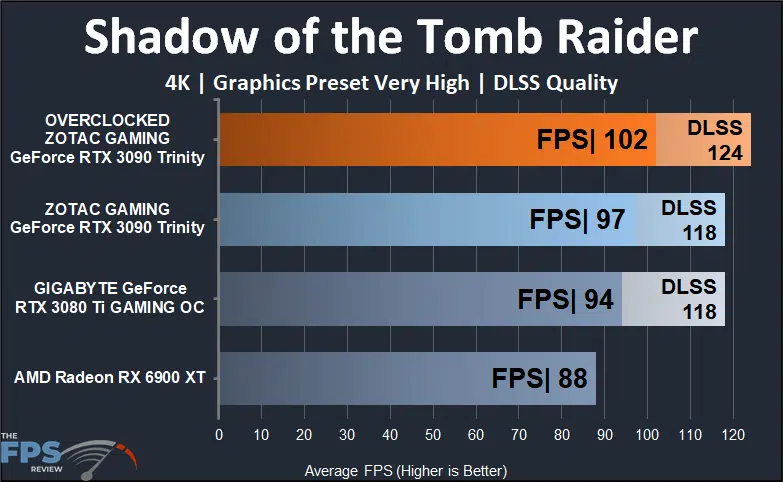 Shadow of the Tomb Raider

4K | Graphics Preset Very High | DLSS Quality

OVERCLOCKED ZOTAC GAMING GeForce RTX 3090 Trinity

FPS| 102

DLSS 124

ZOTAC GAMING GeForce RTX 3090 Trinity

FPS| 97

DLSS 118

GIGABYTE GeForce RTX 3080 Ti GAMING OC

FPS| 94

DLSS 118

AMD Radeon RX 6900 XT

FPS| 88

0 10 20 30 40 50 60 70 80 90 100 110 120

Average FPS (Higher is Better)

THE FPS REVIEW